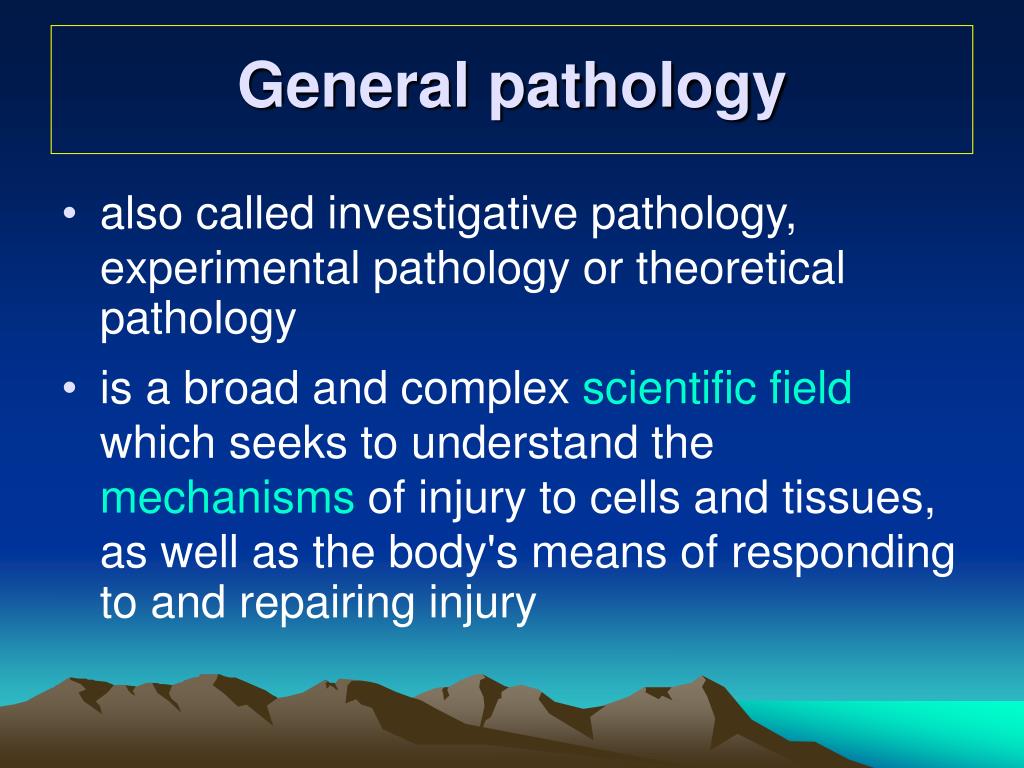 General pathology

• also called investigative pathology, experimental pathology or theoretical pathology

• is a broad and complex scientific field which seeks to understand the mechanisms of injury to cells and tissues, as well as the body's means of responding to and repairing injury